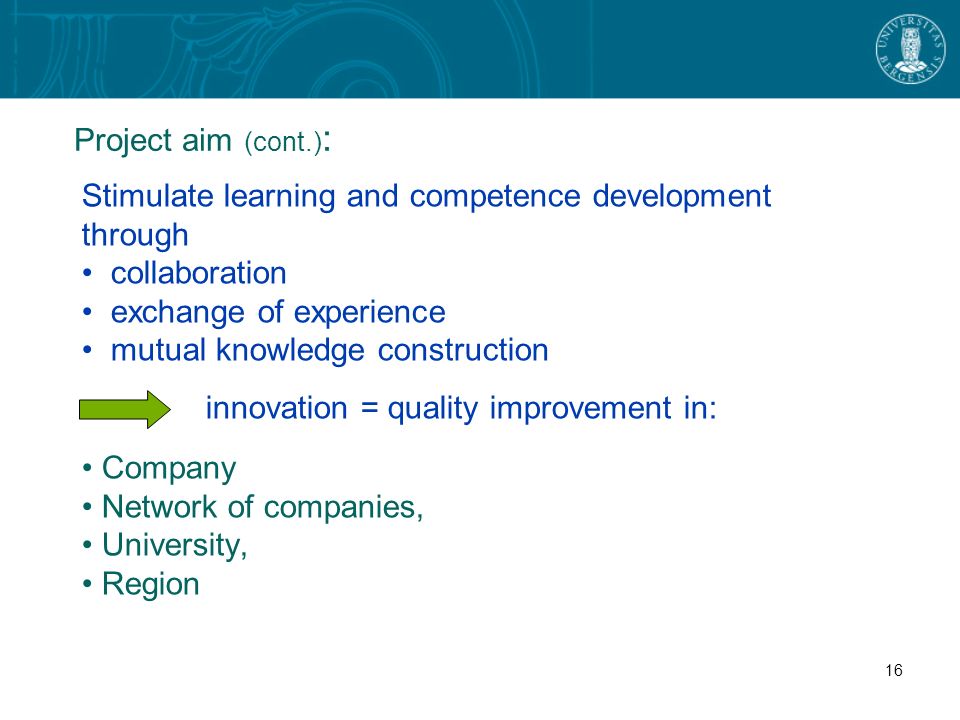 UNIVERSITAS BERGENSIS

Project aim (cont.):

Stimulate learning and competence development through
• collaboration
• exchange of experience
• mutual knowledge construction

innovation = quality improvement in:

• Company
• Network of companies,
• University,
• Region

16